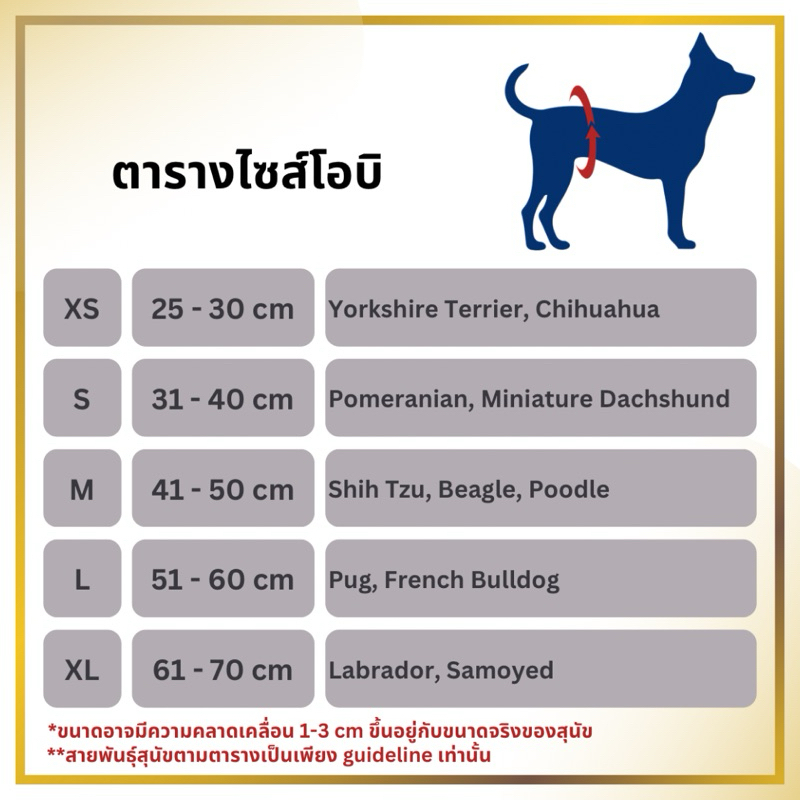 ตารางไซส์โอบิ

| XS | 25 - 30 cm | Yorkshire Terrier, Chihuahua |
|---|---|---|
| S | 31 - 40 cm | Pomeranian, Miniature Dachshund |
| M | 41 - 50 cm | Shih Tzu, Beagle, Poodle |
| L | 51 - 60 cm | Pug, French Bulldog |
| XL | 61 - 70 cm | Labrador, Samoyed |

*ขนาดอาจมีความคลาดเคลื่อน 1-3 cm ขึ้นอยู่กับขนาดจริงของสุนัข
**สายพันธุ์สุนัขตามตารางเป็นเพียง guideline เท่านั้น